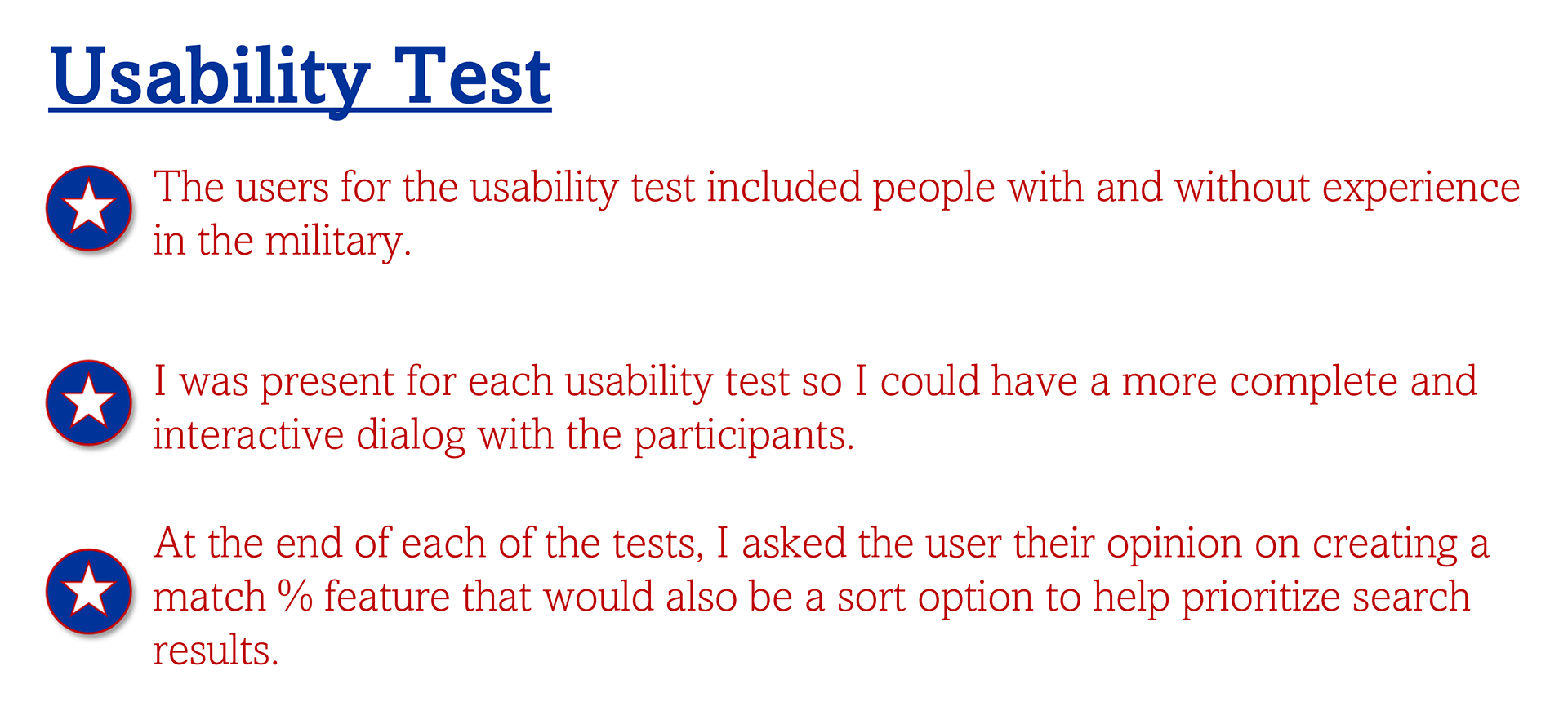 Usability Test

The users for the usability test included people with and without experience in the military.

I was present for each usability test so I could have a more complete and interactive dialog with the participants.

At the end of each of the tests, I asked the user their opinion on creating a match % feature that would also be a sort option to help prioritize search results.